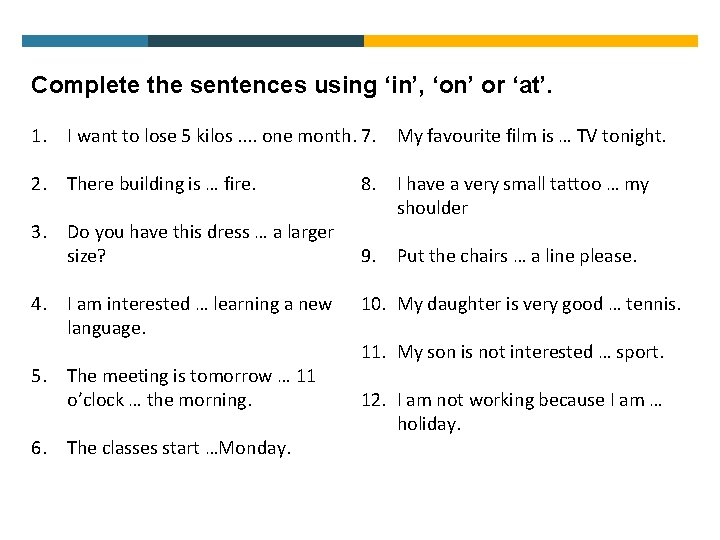 Complete the sentences using ‘in’, ‘on’ or ‘at’.

1. I want to lose 5 kilos .... one month.

2. There building is … fire.

3. Do you have this dress … a larger size?

4. I am interested … learning a new language.

5. The meeting is tomorrow … 11 o’clock … the morning.

6. The classes start …Monday.

7. My favourite film is … TV tonight.

8. I have a very small tattoo … my shoulder

9. Put the chairs … a line please.

10. My daughter is very good … tennis.

11. My son is not interested … sport.

12. I am not working because I am … holiday.